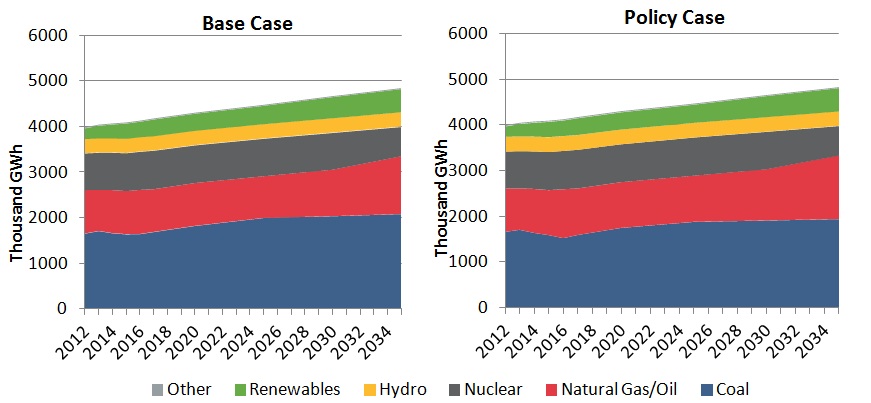 Base Case

Thousand GWh

6000
5000
4000
3000
2000
1000
0

2012
2014
2016
2018
2020
2022
2024
2026
2028
2030
2032
2034

Policy Case

Thousand GWh

6000
5000
4000
3000
2000
1000
0

2012
2014
2016
2018
2020
2022
2024
2026
2028
2030
2032
2034

Other Renewables Hydro Nuclear Natural Gas/Oil Coal